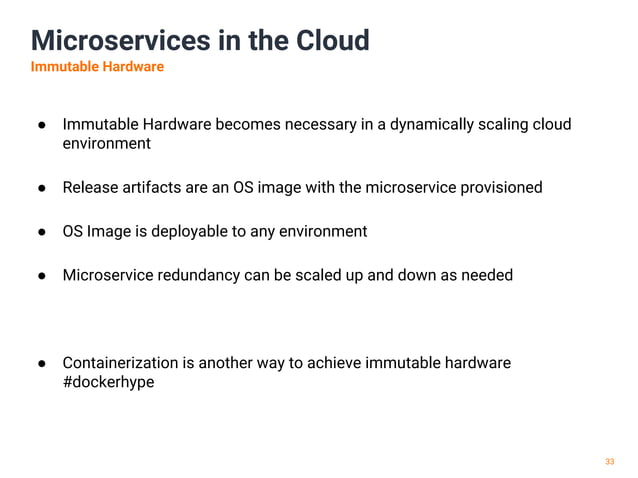 Microservices in the Cloud
Immutable Hardware

● Immutable Hardware becomes necessary in a dynamically scaling cloud environment

● Release artifacts are an OS image with the microservice provisioned

● OS Image is deployable to any environment

● Microservice redundancy can be scaled up and down as needed

● Containerization is another way to achieve immutable hardware #dockerhype

33